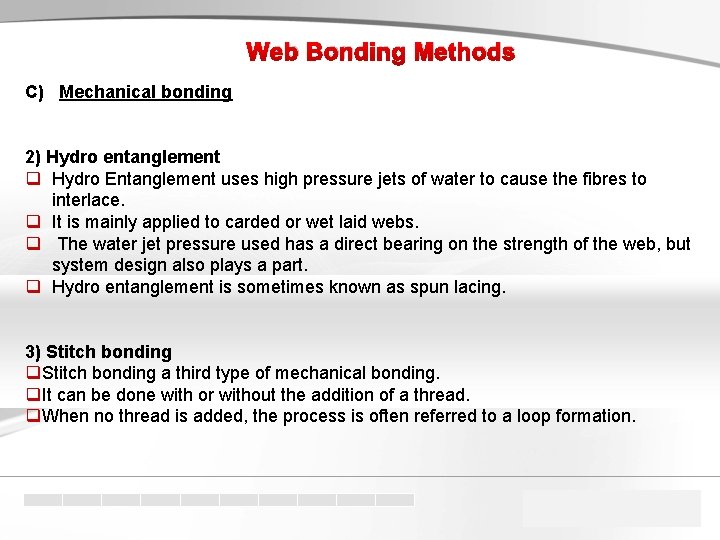 Web Bonding Methods

C) Mechanical bonding

2) Hydro entanglement
❑ Hydro Entanglement uses high pressure jets of water to cause the fibres to interlace.
❑ It is mainly applied to carded or wet laid webs.
❑ The water jet pressure used has a direct bearing on the strength of the web, but system design also plays a part.
❑ Hydro entanglement is sometimes known as spun lacing.

3) Stitch bonding
❑Stitch bonding a third type of mechanical bonding.
❑It can be done with or without the addition of a thread.
❑When no thread is added, the process is often referred to a loop formation.